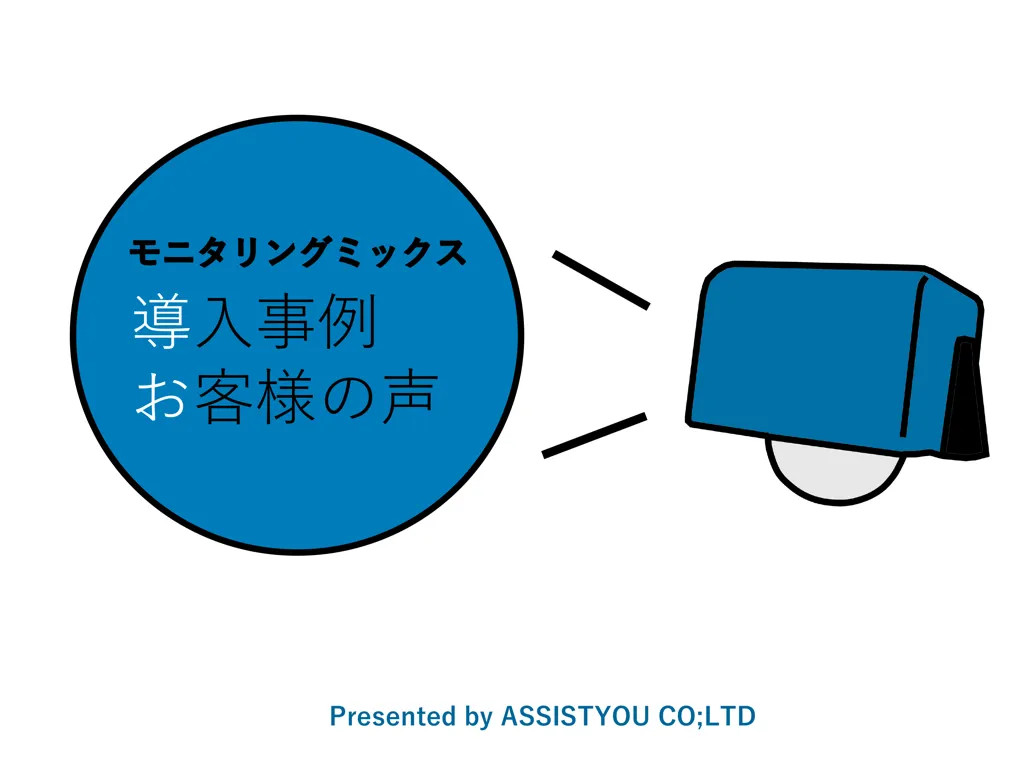 モニタリングミックス
導入事例
お客様の声

Presented by ASSISTYOU CO;LTD